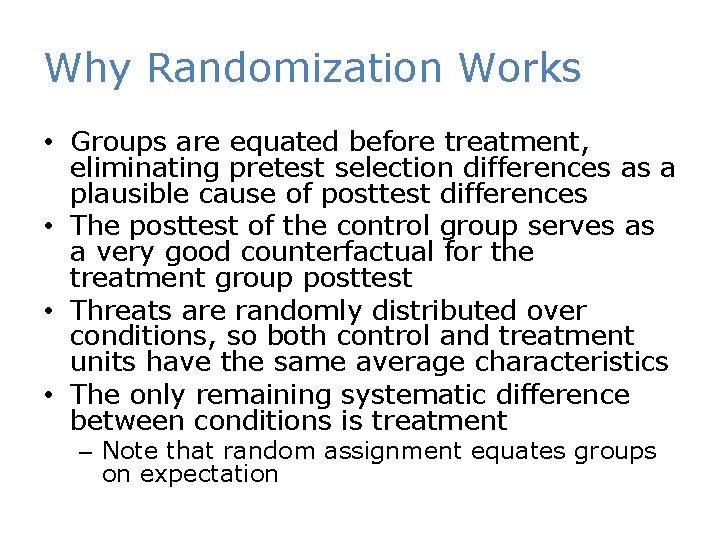 Why Randomization Works

• Groups are equated before treatment, eliminating pretest selection differences as a plausible cause of posttest differences
• The posttest of the control group serves as a very good counterfactual for the treatment group posttest
• Threats are randomly distributed over conditions, so both control and treatment units have the same average characteristics
• The only remaining systematic difference between conditions is treatment
– Note that random assignment equates groups on expectation